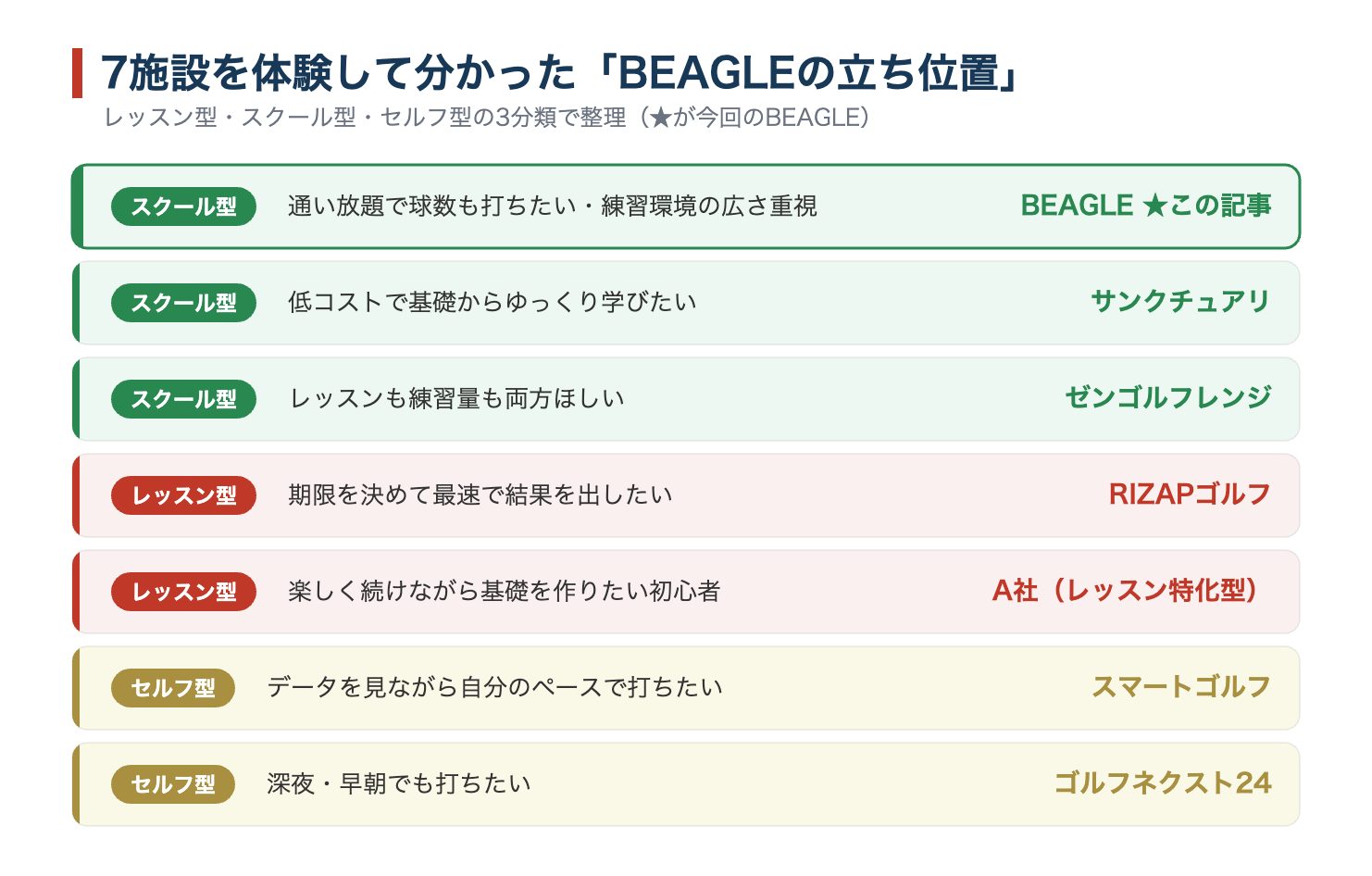 7施設を体験して分かった「BEAGLEの立ち位置」
レッスン型・スクール型・セルフ型の3分類で整理（★が今回のBEAGLE）

スクール型 通い放題で球数も打ちたい・練習環境の広さ重視 BEAGLE ★この記事

スクール型 低コストで基礎からゆっくり学びたい サンクチュアリ

スクール型 レッスンも練習量も両方ほしい ゼンゴルフレンジ

レッスン型 期限を決めて最速で結果を出したい RIZAPゴルフ

レッスン型 楽しく続けながら基礎を作りたい初心者 A社（レッスン特化型）

セルフ型 データを見ながら自分のペースで打ちたい スマートゴルフ

セルフ型 深夜・早朝でも打ちたい ゴルフネクスト24